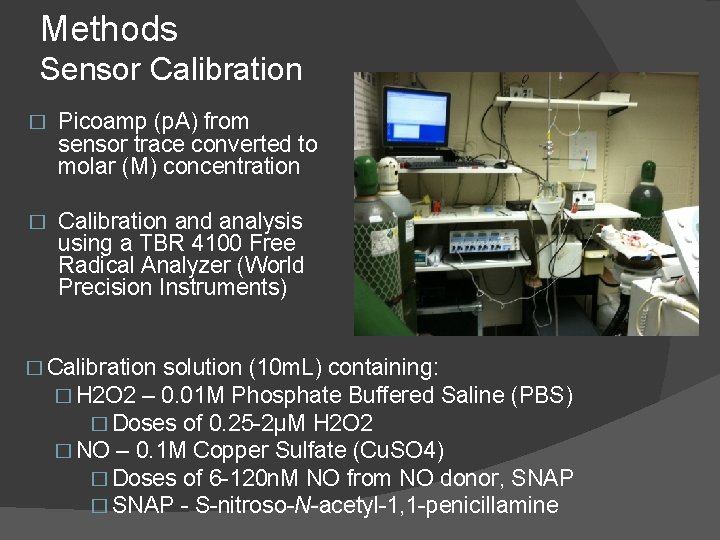 Methods
Sensor Calibration

□ Picoamp (pA) from sensor trace converted to molar (M) concentration

□ Calibration and analysis using a TBR 4100 Free Radical Analyzer (World Precision Instruments)

□ Calibration solution (10mL) containing:
□ H2O2 – 0.01M Phosphate Buffered Saline (PBS)
□ Doses of 0.25-2μM H2O2
□ NO – 0.1M Copper Sulfate (CuSO4)
□ Doses of 6-120nM NO from NO donor, SNAP
□ SNAP - S-nitroso-N-acetyl-1,1-penicillamine